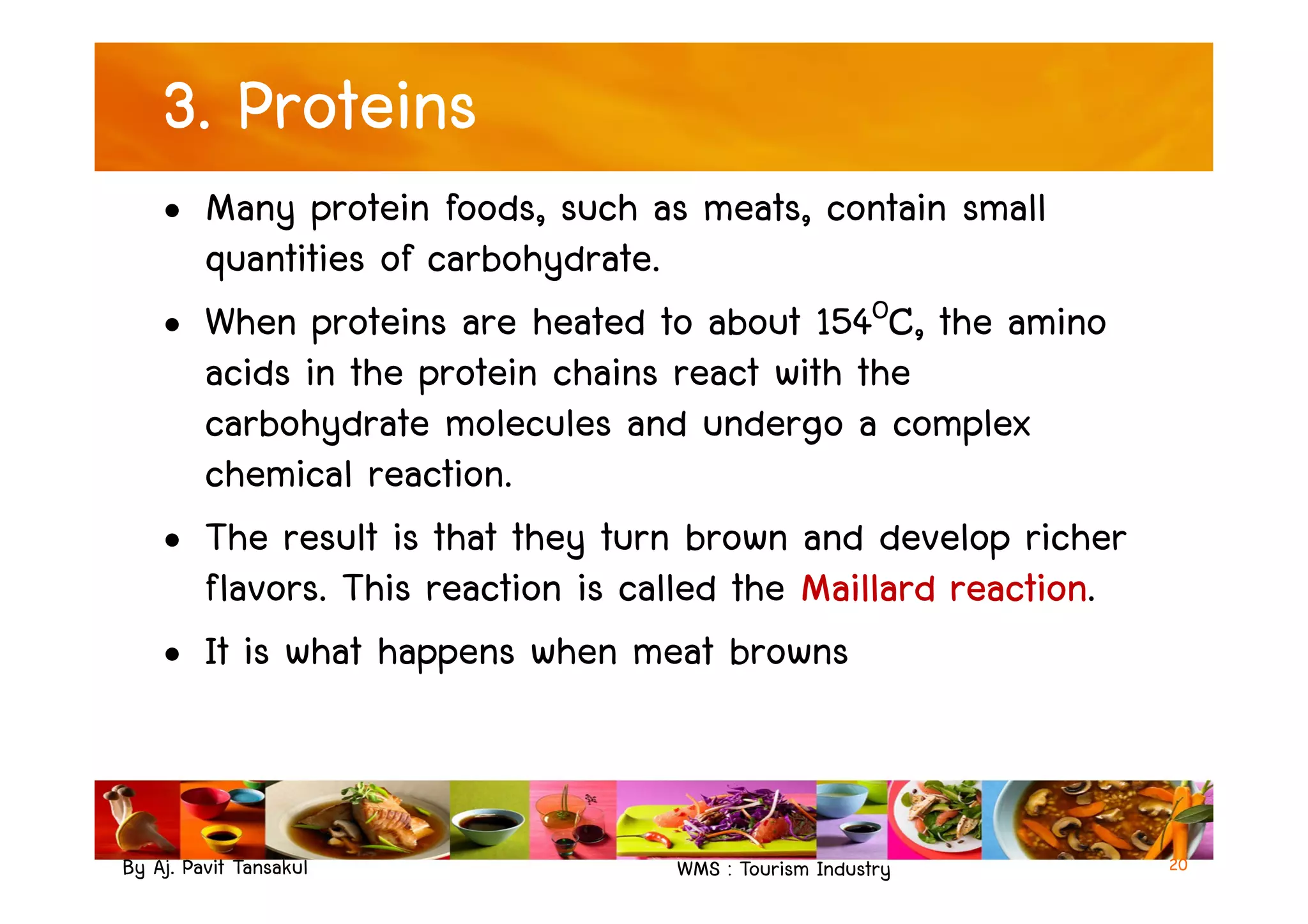 3. Proteins

• Many protein foods, such as meats, contain small quantities of carbohydrate.

• When proteins are heated to about 154$^{O}$C, the amino acids in the protein chains react with the carbohydrate molecules and undergo a complex chemical reaction.

• The result is that they turn brown and develop richer flavors. This reaction is called the Maillard reaction.

• It is what happens when meat browns

By Aj. Pavit Tansakul

WMS : Tourism Industry

20